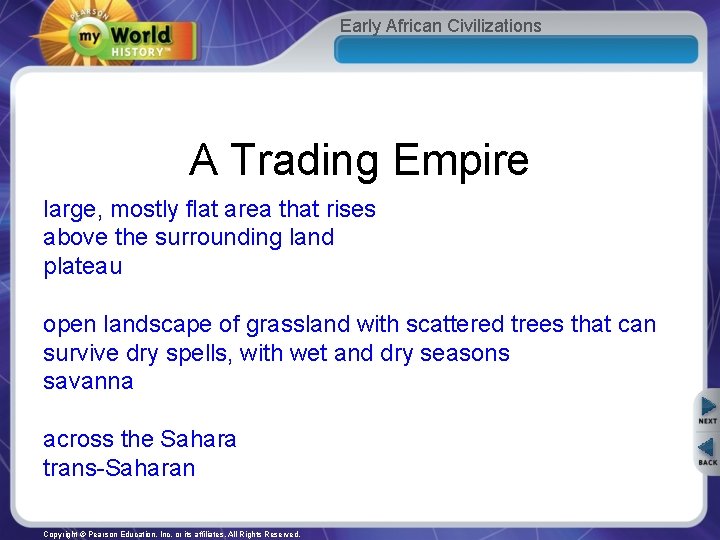 PEARSON
my World HISTORY™

Early African Civilizations

A Trading Empire

large, mostly flat area that rises above the surrounding land
plateau

open landscape of grassland with scattered trees that can survive dry spells, with wet and dry seasons
savanna

across the Sahara
trans-Saharan

NEXT
BACK

Copyright © Pearson Education, Inc. or its affiliates. All Rights Reserved.